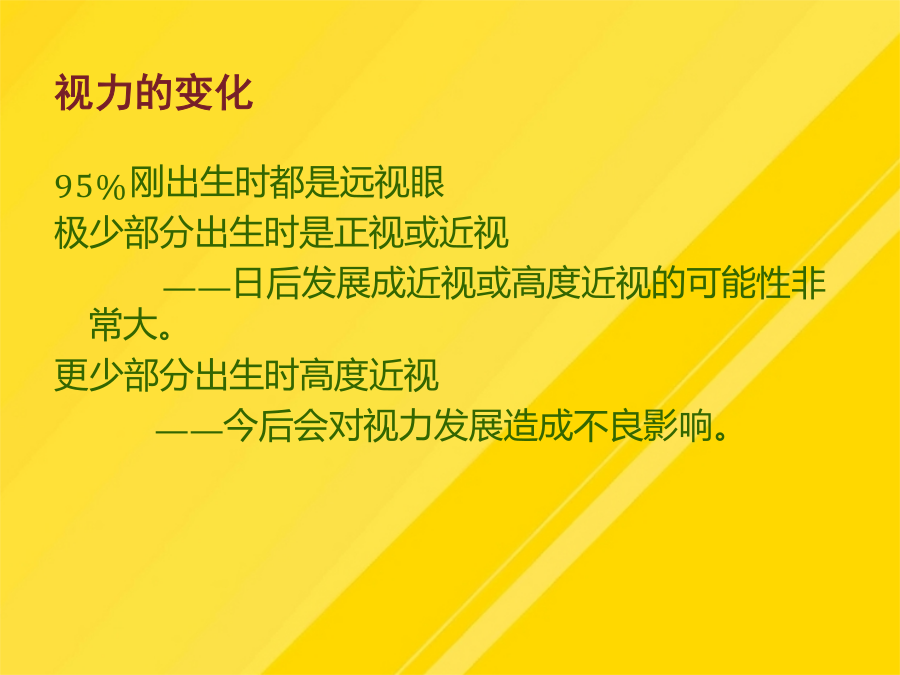 视力的变化

95%刚出生时都是远视眼
极少部分出生时是正视或近视
——日后发展成近视或高度近视的可能性非常大。
更少部分出生时高度近视
——今后会对视力发展造成不良影响。